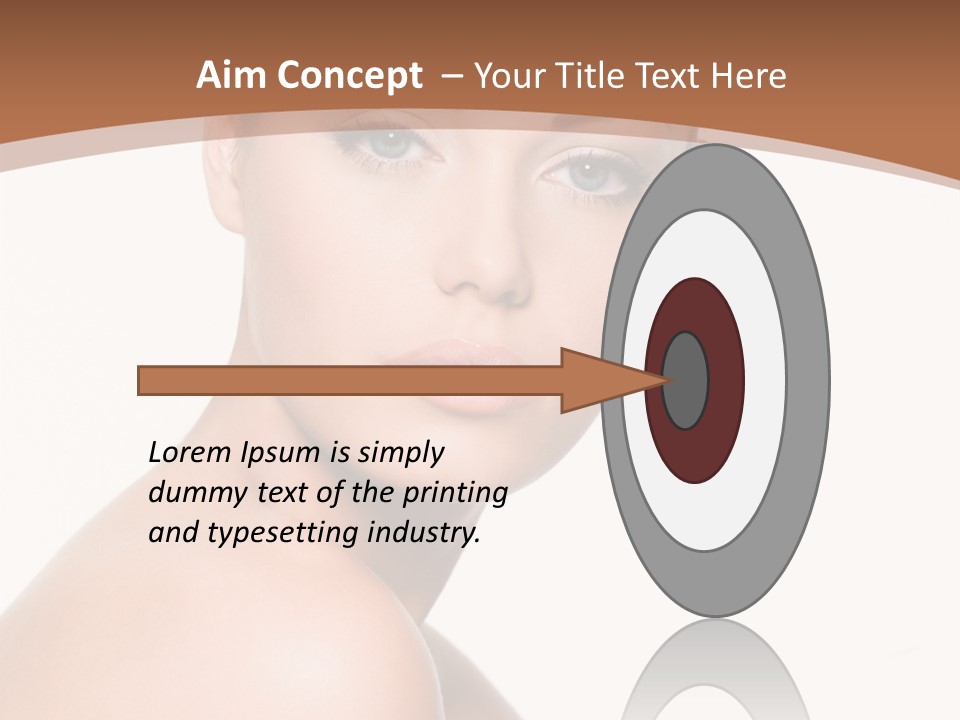 Aim Concept – Your Title Text Here

Lorem Ipsum is simply dummy text of the printing and typesetting industry.